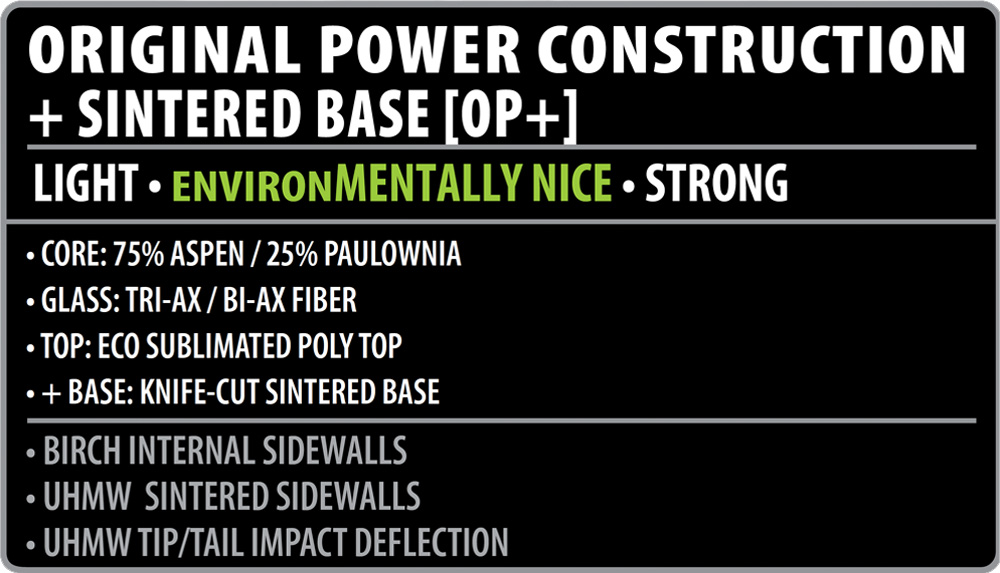 ORIGINAL POWER CONSTRUCTION + SINTERED BASE [OP+]

LIGHT • ENVIRONMENTALLY NICE • STRONG

• CORE: 75% ASPEN / 25% PAULOWNIA
• GLASS: TRI-AX / BI-AX FIBER
• TOP: ECO SUBLIMATED POLY TOP
• + BASE: KNIFE-CUT SINTERED BASE

• BIRCH INTERNAL SIDEWALLS
• UHMW SINTERED SIDEWALLS
• UHMW TIP/TAIL IMPACT DEFLECTION